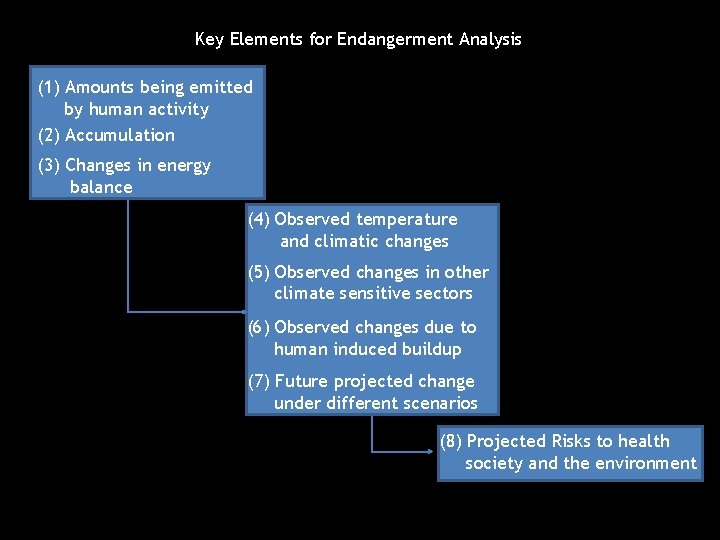 Key Elements for Endangerment Analysis

(1) Amounts being emitted by human activity
(2) Accumulation
(3) Changes in energy balance

(4) Observed temperature and climatic changes
(5) Observed changes in other climate sensitive sectors
(6) Observed changes due to human induced buildup
(7) Future projected change under different scenarios

(8) Projected Risks to health society and the environment